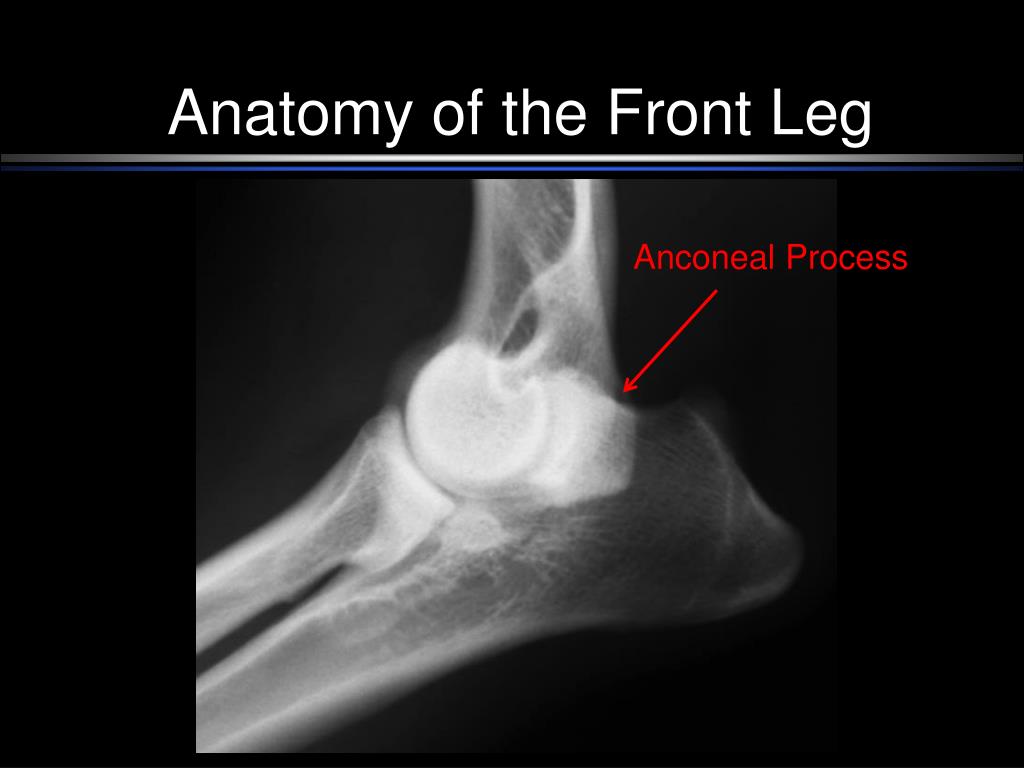 Anatomy of the Front Leg

Anconeal Process